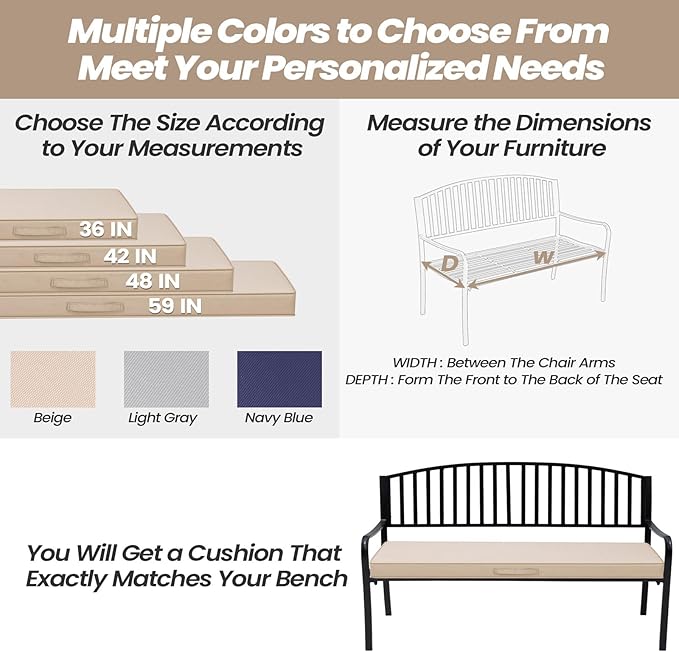 Multiple Colors to Choose From Meet Your Personalized Needs

Choose The Size According to Your Measurements

36 IN
42 IN
48 IN
59 IN

Beige
Light Gray
Navy Blue

Measure the Dimensions of Your Furniture

D
W

WIDTH : Between The Chair Arms
DEPTH : Form The Front to The Back of The Seat

You Will Get a Cushion That Exactly Matches Your Bench